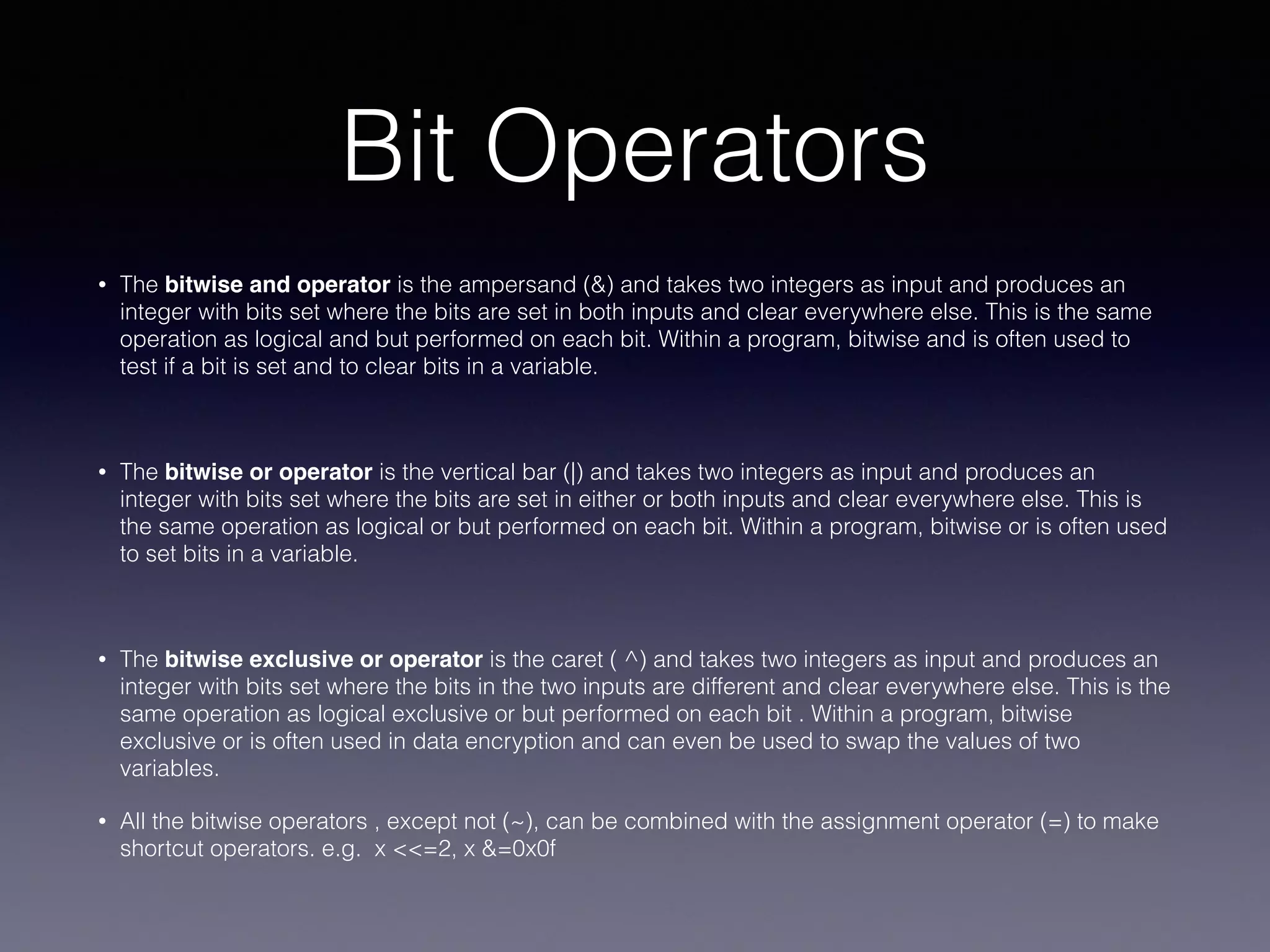 Bit Operators

• The **bitwise and operator** is the ampersand (&) and takes two integers as input and produces an integer with bits set where the bits are set in both inputs and clear everywhere else. This is the same operation as logical and but performed on each bit. Within a program, bitwise and is often used to test if a bit is set and to clear bits in a variable.

• The **bitwise or operator** is the vertical bar (|) and takes two integers as input and produces an integer with bits set where the bits are set in either or both inputs and clear everywhere else. This is the same operation as logical or but performed on each bit. Within a program, bitwise or is often used to set bits in a variable.

• The **bitwise exclusive or operator** is the caret ( ^) and takes two integers as input and produces an integer with bits set where the bits in the two inputs are different and clear everywhere else. This is the same operation as logical exclusive or but performed on each bit . Within a program, bitwise exclusive or is often used in data encryption and can even be used to swap the values of two variables.

• All the bitwise operators , except not (~), can be combined with the assignment operator (=) to make shortcut operators. e.g. x <<=2, x &=0x0f